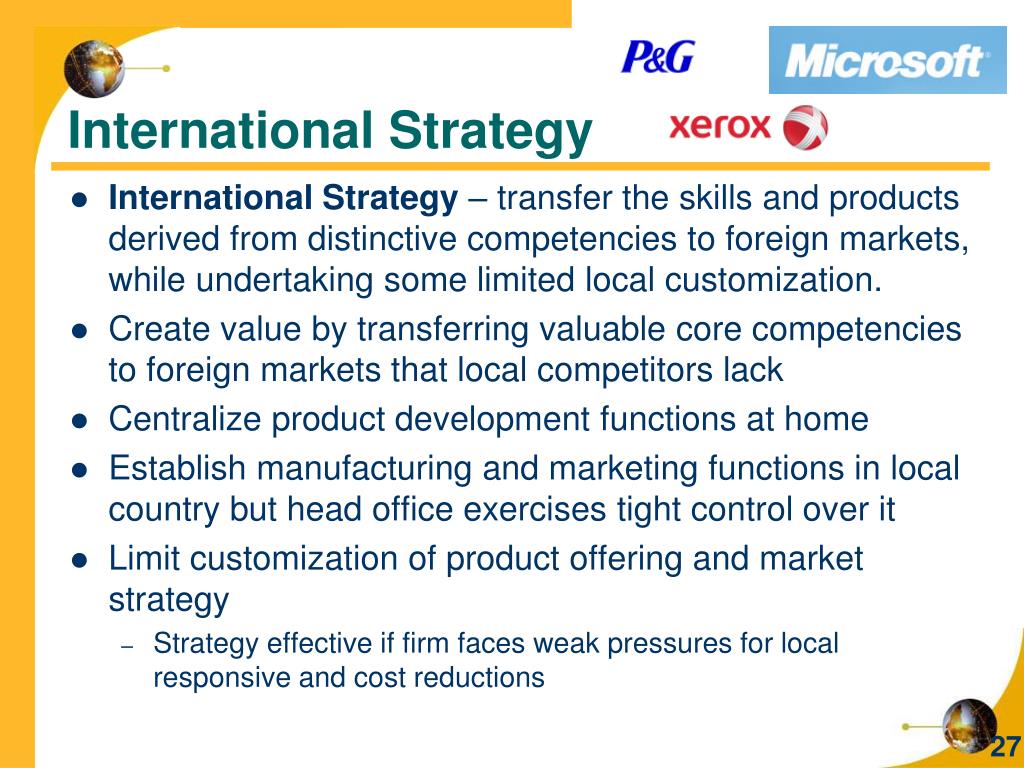 P&G

Microsoft

International Strategy

xerox

- **International Strategy** – transfer the skills and products derived from distinctive competencies to foreign markets, while undertaking some limited local customization.
- Create value by transferring valuable core competencies to foreign markets that local competitors lack
- Centralize product development functions at home
- Establish manufacturing and marketing functions in local country but head office exercises tight control over it
- Limit customization of product offering and market strategy
  – Strategy effective if firm faces weak pressures for local responsive and cost reductions

27